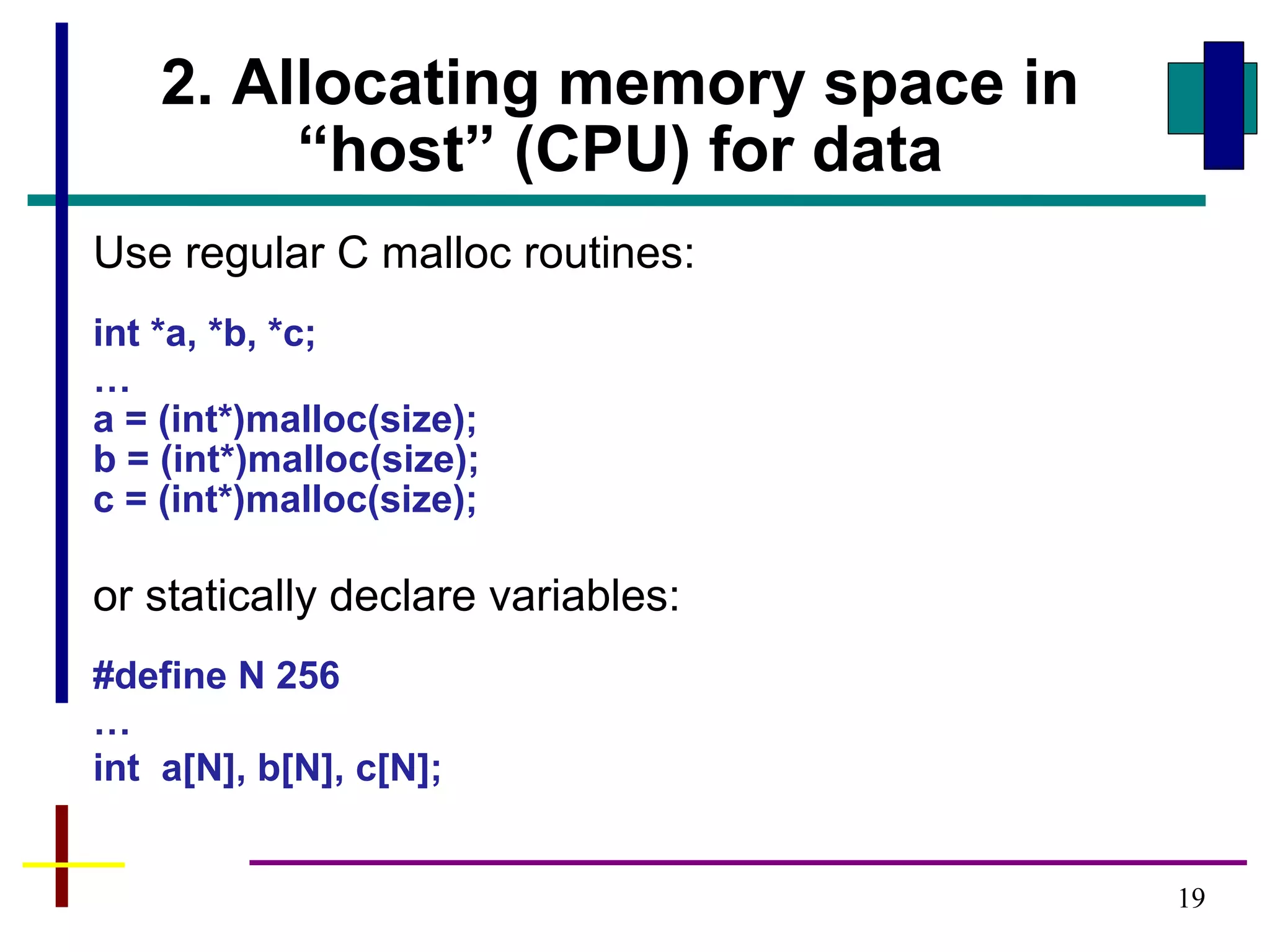 2. Allocating memory space in “host” (CPU) for data

Use regular C malloc routines:

int *a, *b, *c;
…
a = (int*)malloc(size);
b = (int*)malloc(size);
c = (int*)malloc(size);

or statically declare variables:

#define N 256
…
int a[N], b[N], c[N];

19